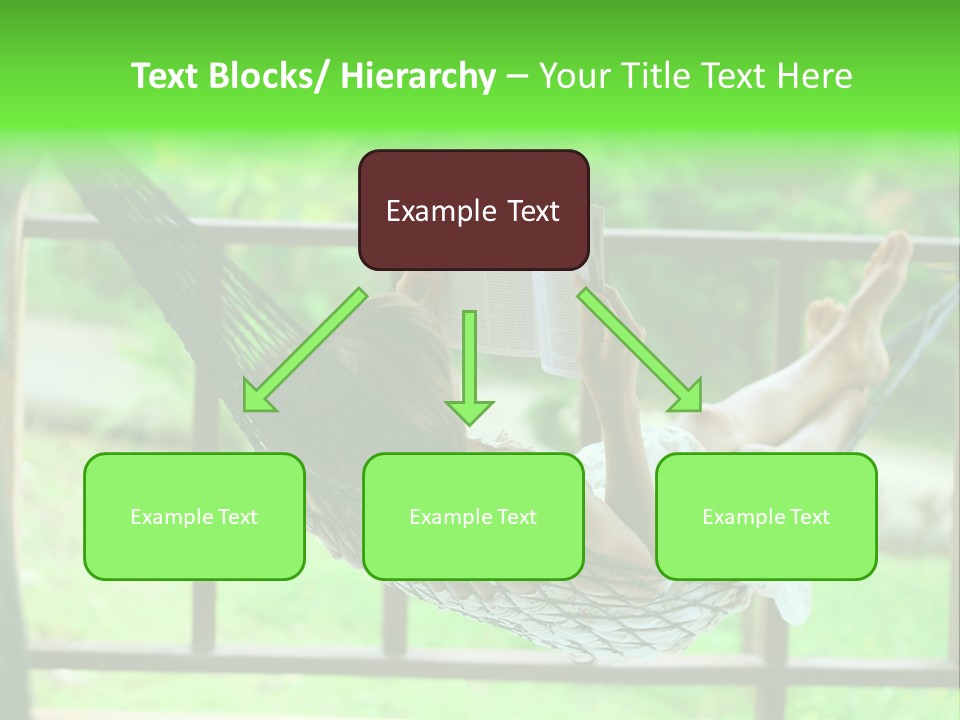 Text Blocks/ Hierarchy – Your Title Text Here

Example Text

Example Text

Example Text

Example Text